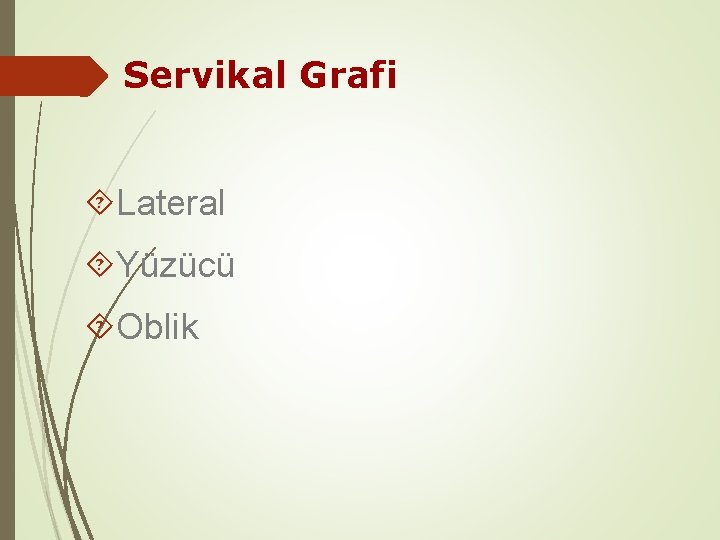 Servikal Grafi

Lateral

Yüzücü

Oblik